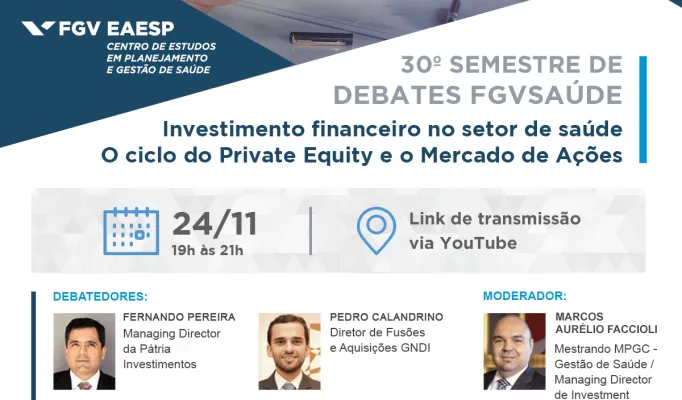 FGV EAESP
CENTRO DE ESTUDOS EM PLANEJAMENTO E GESTÃO DE SAÚDE

30º SEMESTRE DE DEBATES FGVSAÚDE

Investimento financeiro no setor de saúde
O ciclo do Private Equity e o Mercado de Ações

24/11
19h às 21h

Link de transmissão via YouTube

DEBATEDORES:

FERNANDO PEREIRA
Managing Director da Pátria Investimentos

PEDRO CALANDRINO
Diretor de Fusões e Aquisições GNDI

MODERADOR:

MARCOS AURÉLIO FACCIOLI
Mestrando MPGC - Gestão de Saúde / Managing Director de Investment